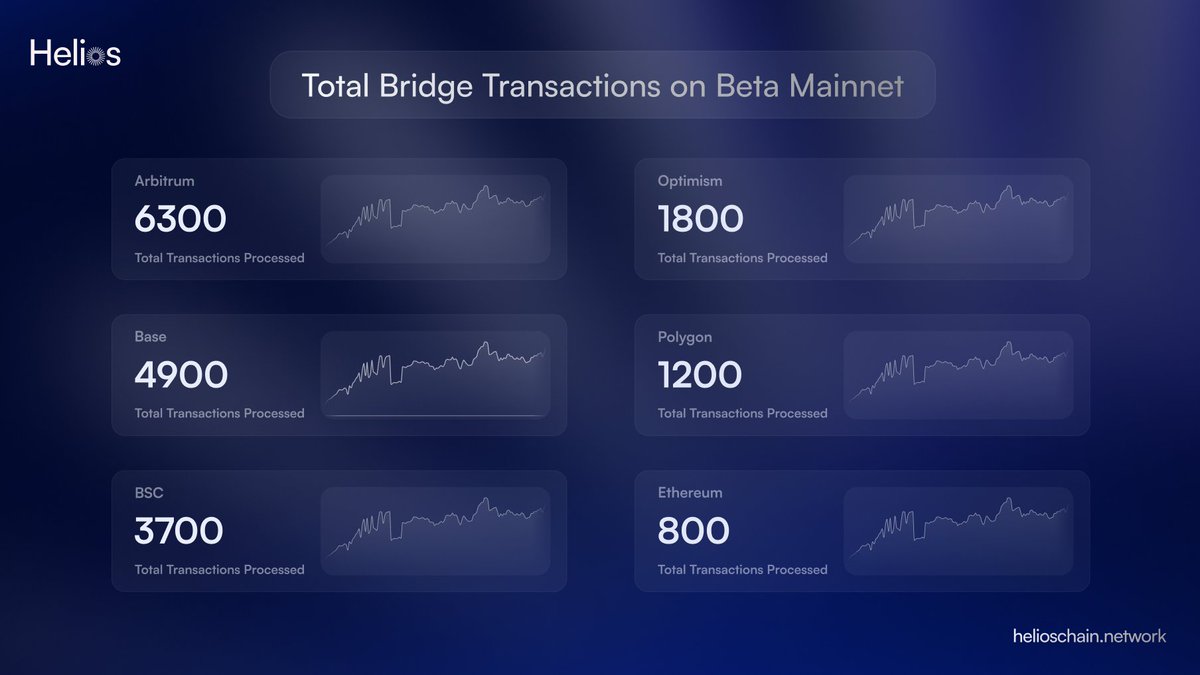 Helios

Total Bridge Transactions on Beta Mainnet

Arbitrum
6300
Total Transactions Processed

Base
4900
Total Transactions Processed

BSC
3700
Total Transactions Processed

Optimism
1800
Total Transactions Processed

Polygon
1200
Total Transactions Processed

Ethereum
800
Total Transactions Processed

helioschain.network